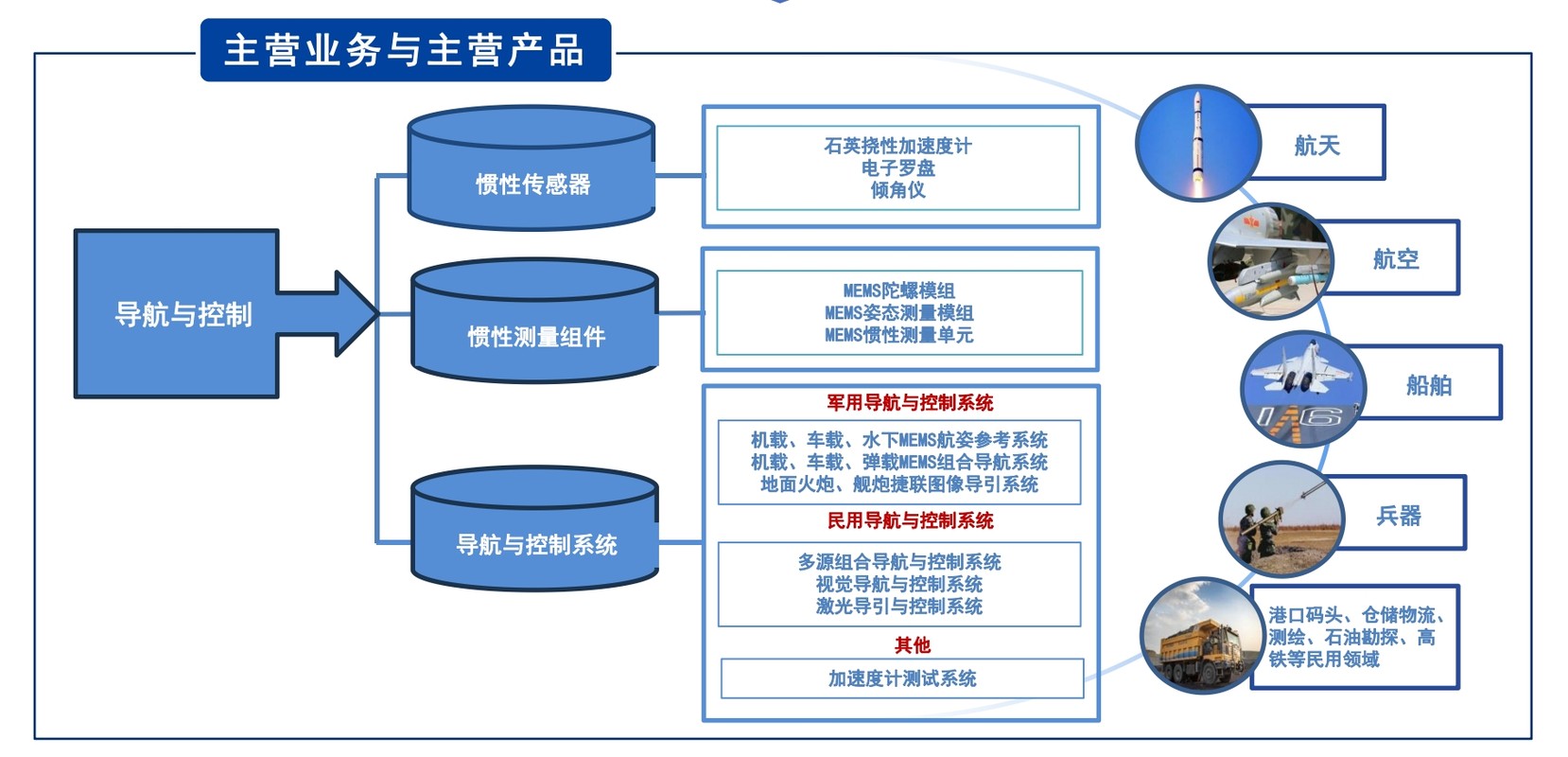 主营业务与主营产品

导航与控制

惯性传感器

惯性测量组件

导航与控制系统

石英挠性加速度计
电子罗盘
倾角仪

MEMS陀螺模组
MEMS姿态测量模组
MEMS惯性测量单元

军用导航与控制系统

机载、车载、水下MEMS航姿参考系统
机载、车载、弹载MEMS组合导航系统
地面火炮、舰炮捷联图像导引系统

民用导航与控制系统

多源组合导航与控制系统
视觉导航与控制系统
激光导引与控制系统

其他

加速度计测试系统

航天

航空

船舶

兵器

港口码头、仓储物流、测绘、石油勘探、高铁等民用领域